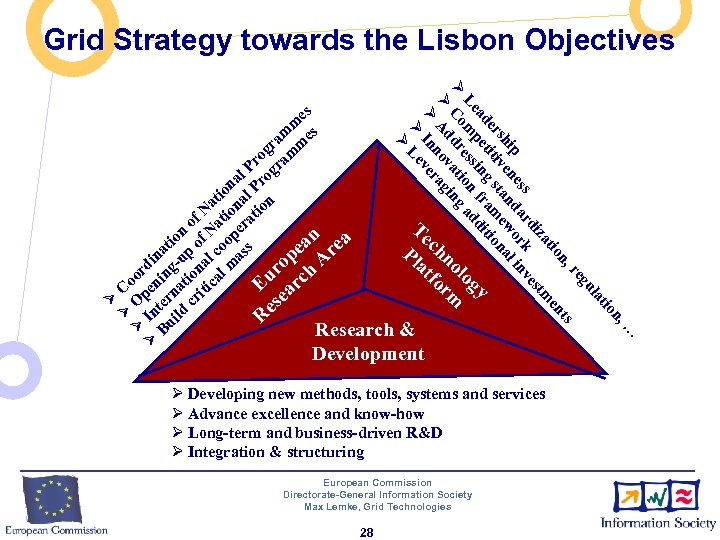 Grid Strategy towards the Lisbon Objectives

➢ Coordination of National Programmes
➢ Opening-up of National Programmes
➢ International cooperation
➢ Build critical mass

➢ Leadership
➢ Competitiveness
➢ Addressing standardization, regulation, …
➢ Innovation framework
➢ Leveraging additional investments

European Research Area

Technology Platform

Research & Development

➢ Developing new methods, tools, systems and services
➢ Advance excellence and know-how
➢ Long-term and business-driven R&D
➢ Integration & structuring

European Commission

European Commission
Directorate-General Information Society
Max Lemke, Grid Technologies

28

Information Society